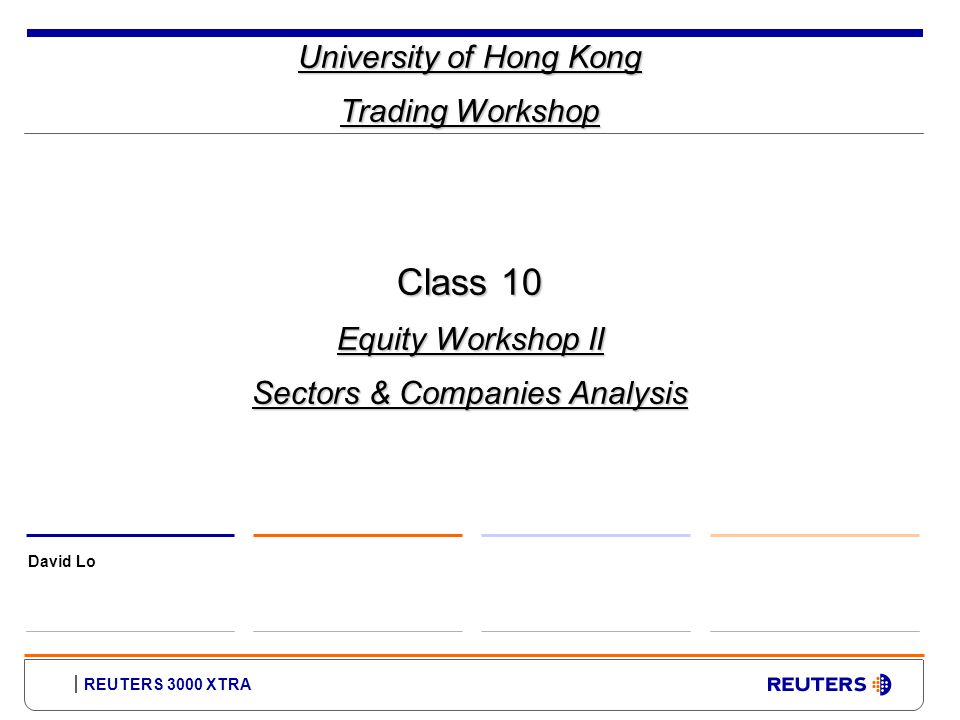 University of Hong Kong

Trading Workshop

Class 10

Equity Workshop II

Sectors & Companies Analysis

David Lo

| REUTERS 3000 XTRA

REUTERS